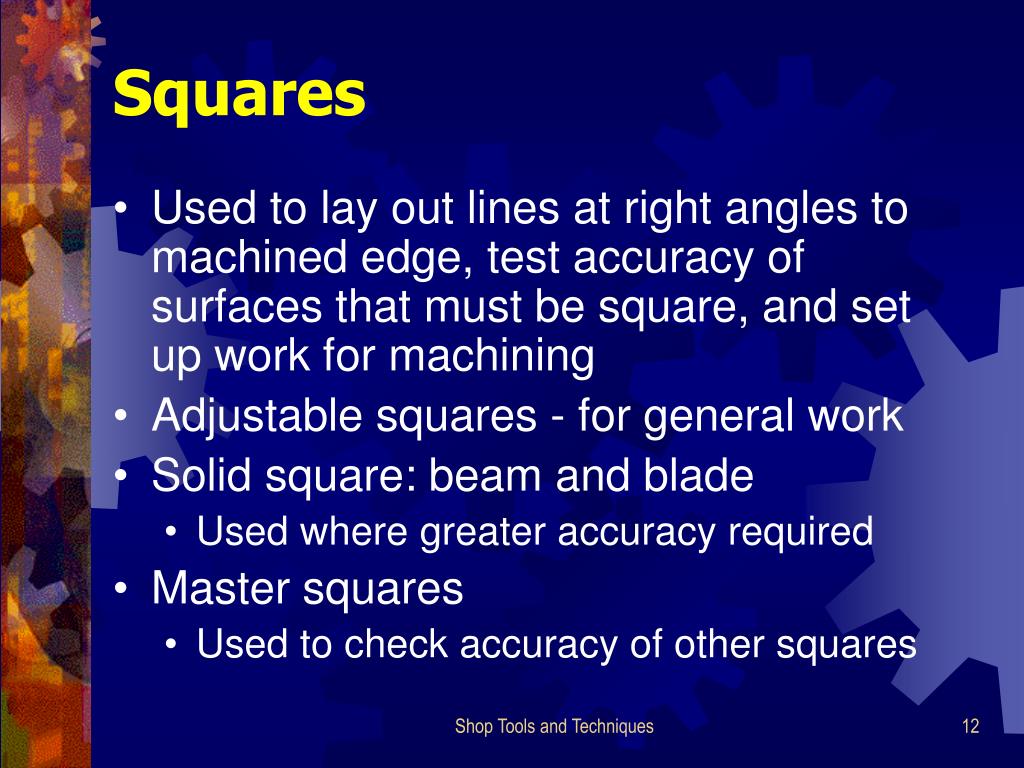 Squares

• Used to lay out lines at right angles to machined edge, test accuracy of surfaces that must be square, and set up work for machining
• Adjustable squares - for general work
• Solid square: beam and blade
  • Used where greater accuracy required
• Master squares
  • Used to check accuracy of other squares

Shop Tools and Techniques

12